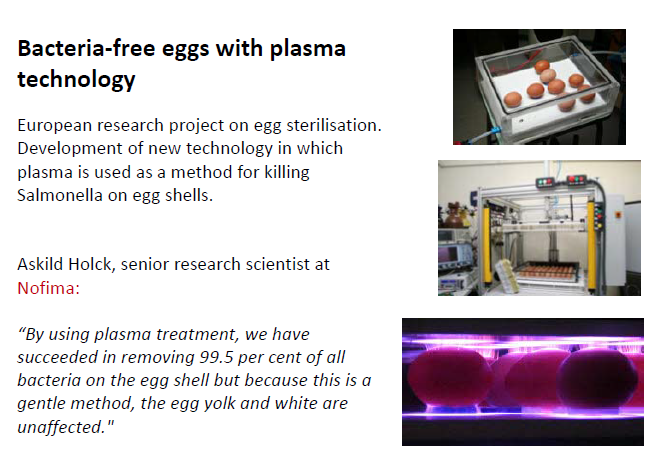 Bacteria-free eggs with plasma technology

European research project on egg sterilisation. Development of new technology in which plasma is used as a method for killing Salmonella on egg shells.

Askild Holck, senior research scientist at Nofima:

“By using plasma treatment, we have succeeded in removing 99.5 per cent of all bacteria on the egg shell but because this is a gentle method, the egg yolk and white are unaffected."